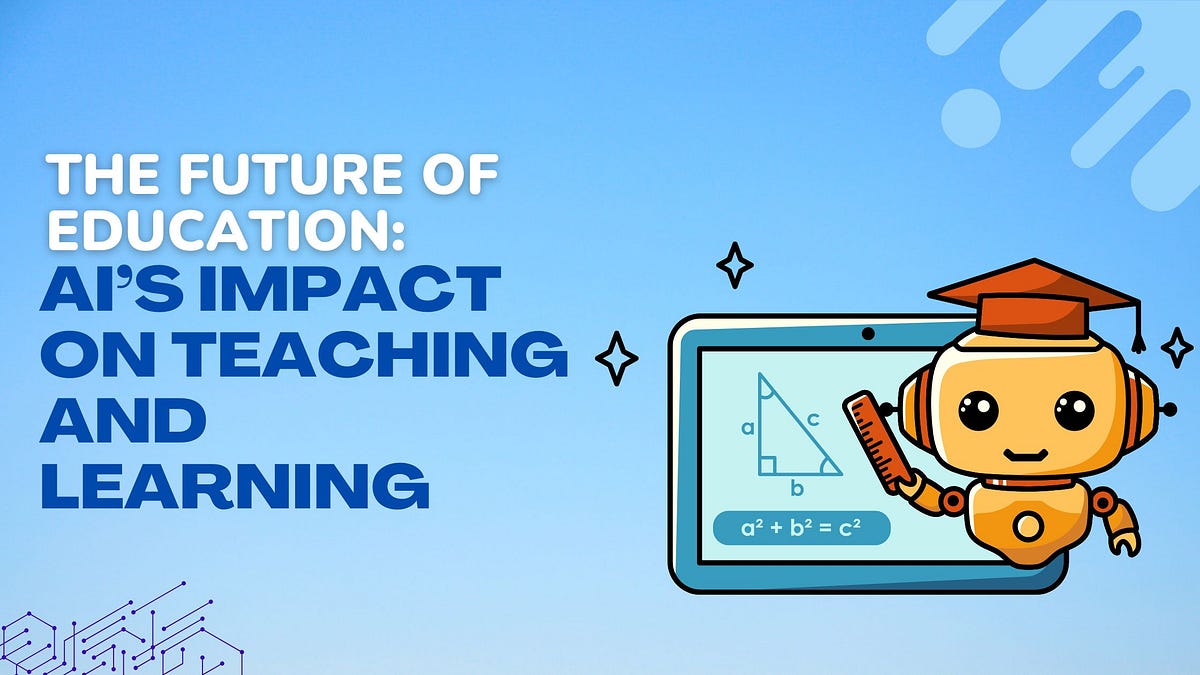 THE FUTURE OF EDUCATION:
AI'S IMPACT ON TEACHING AND LEARNING

a
c
b
$a^2 + b^2 = c^2$